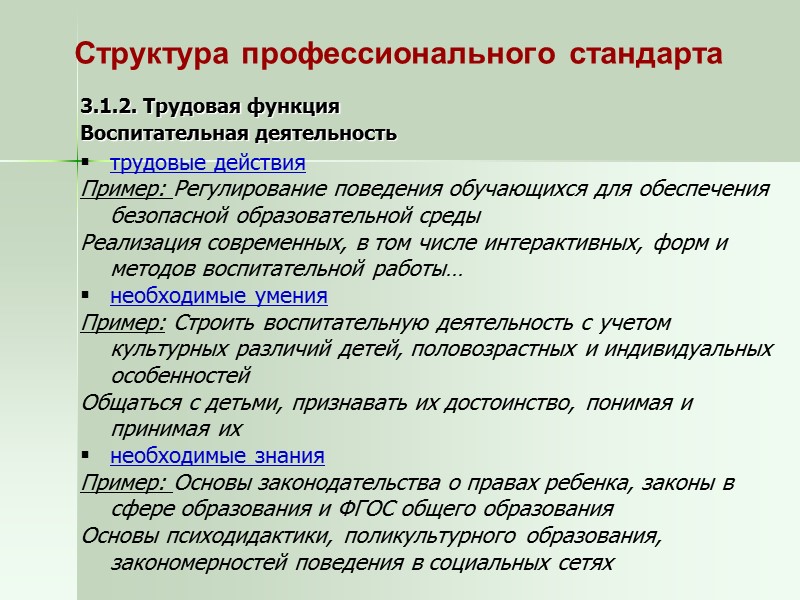 Структура профессионального стандарта

3.1.2. Трудовая функция
Воспитательная деятельность

▪ трудовые действия

Пример: Регулирование поведения обучающихся для обеспечения безопасной образовательной среды

Реализация современных, в том числе интерактивных, форм и методов воспитательной работы…

▪ необходимые умения

Пример: Строить воспитательную деятельность с учетом культурных различий детей, половозрастных и индивидуальных особенностей

Общаться с детьми, признавать их достоинство, понимая и принимая их

▪ необходимые знания

Пример: Основы законодательства о правах ребенка, законы в сфере образования и ФГОС общего образования

Основы психодидактики, поликультурного образования, закономерностей поведения в социальных сетях